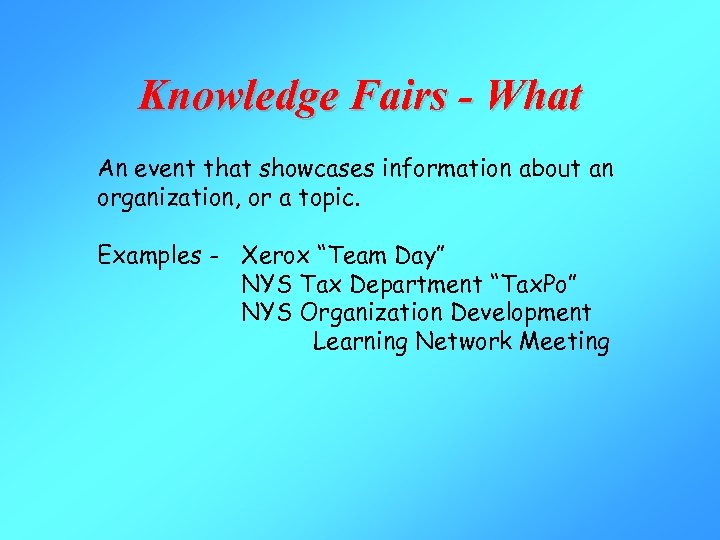 Knowledge Fairs - What

An event that showcases information about an organization, or a topic.

Examples - Xerox “Team Day”
NYS Tax Department “TaxPo”
NYS Organization Development
Learning Network Meeting